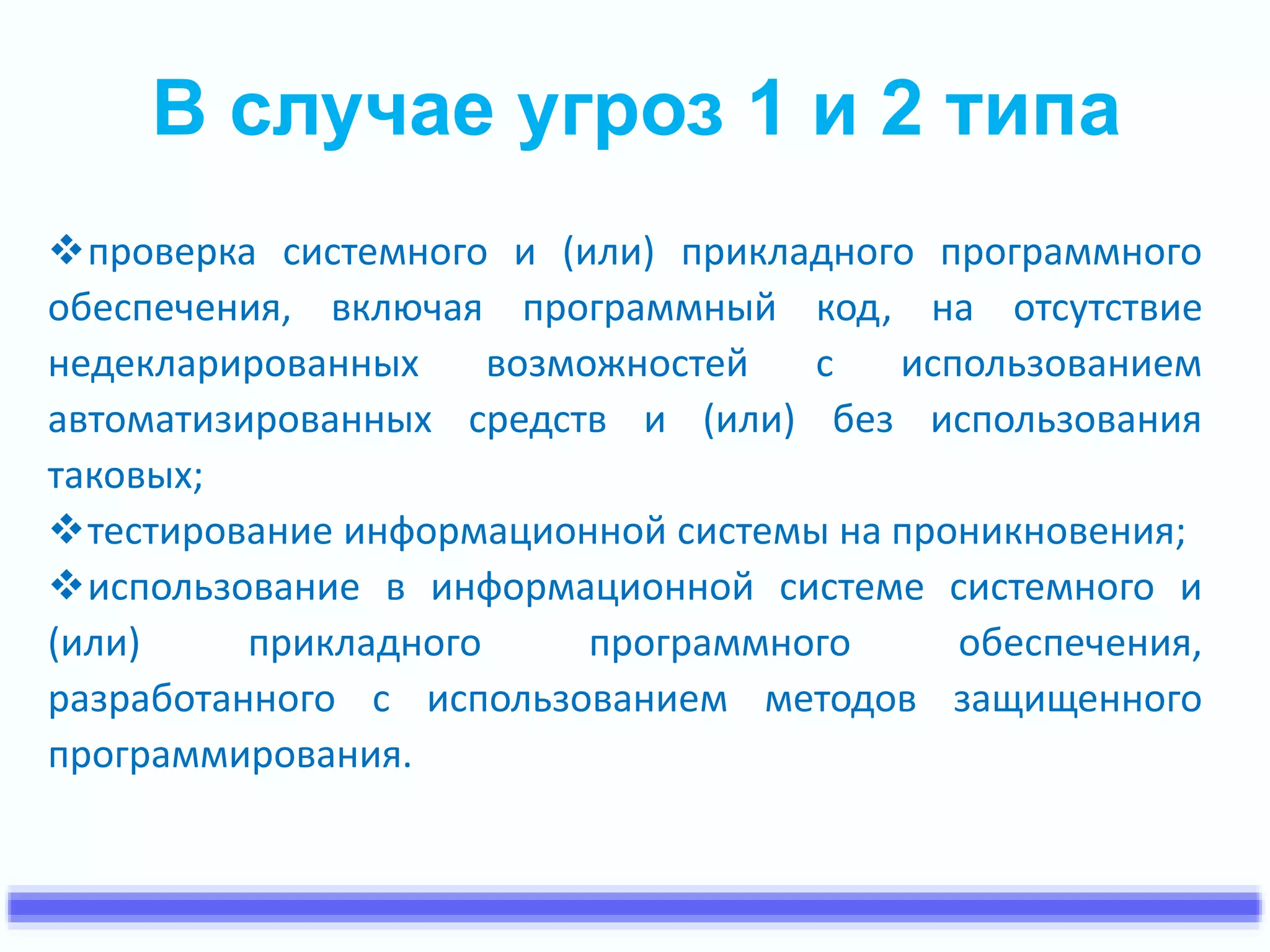 В случае угроз 1 и 2 типа

❖проверка системного и (или) прикладного программного обеспечения, включая программный код, на отсутствие недекларированных возможностей с использованием автоматизированных средств и (или) без использования таковых;
❖тестирование информационной системы на проникновения;
❖использование в информационной системе системного и (или) прикладного программного обеспечения, разработанного с использованием методов защищенного программирования.